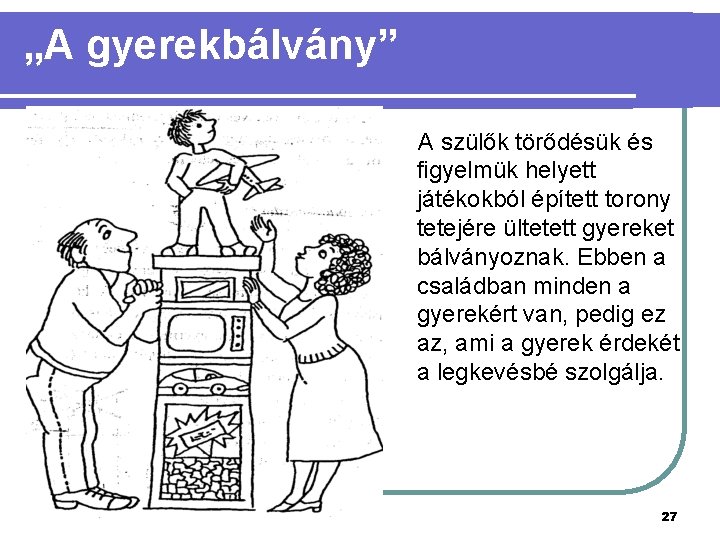 „A gyerekbálvány”

A szülők törődésük és figyelmük helyett játékokból épített torony tetejére ültetett gyereket bálványoznak. Ebben a családban minden a gyerekért van, pedig ez az, ami a gyerek érdekét a legkevésbé szolgálja.

27